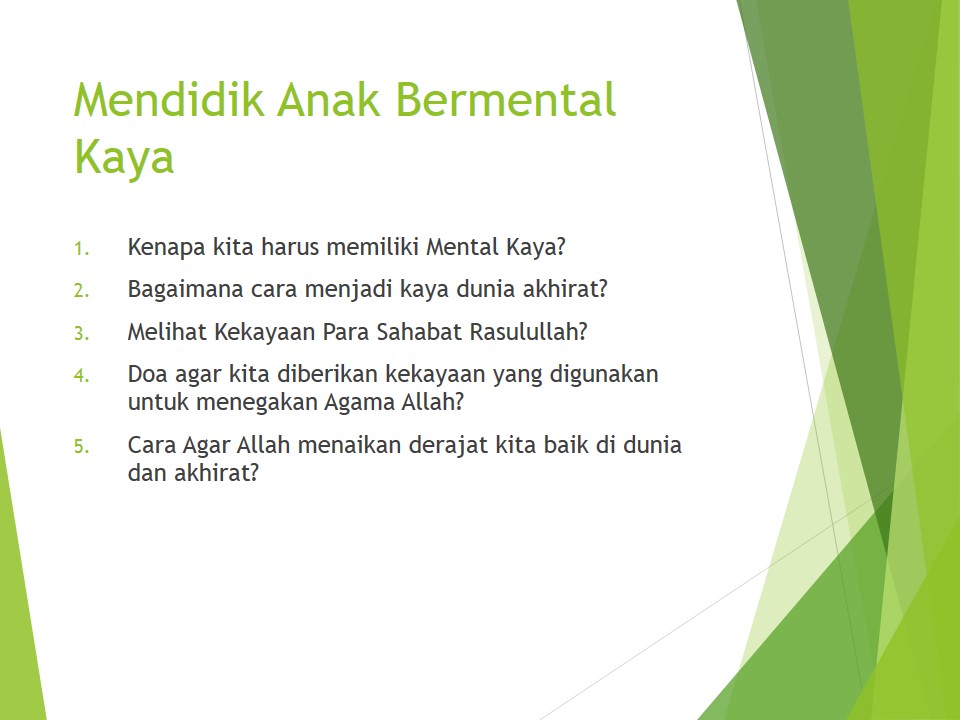 Mendidik Anak Bermental Kaya

1. Kenapa kita harus memiliki Mental Kaya?
2. Bagaimana cara menjadi kaya dunia akhirat?
3. Melihat Kekayaan Para Sahabat Rasulullah?
4. Doa agar kita diberikan kekayaan yang digunakan untuk menegakan Agama Allah?
5. Cara Agar Allah menaikan derajat kita baik di dunia dan akhirat?